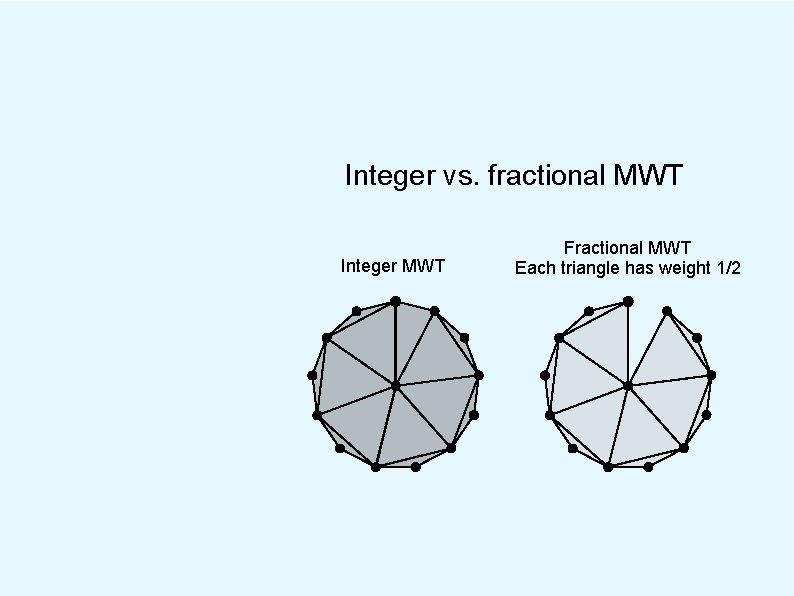 Integer vs. fractional MWT

Integer MWT

Fractional MWT
Each triangle has weight 1/2